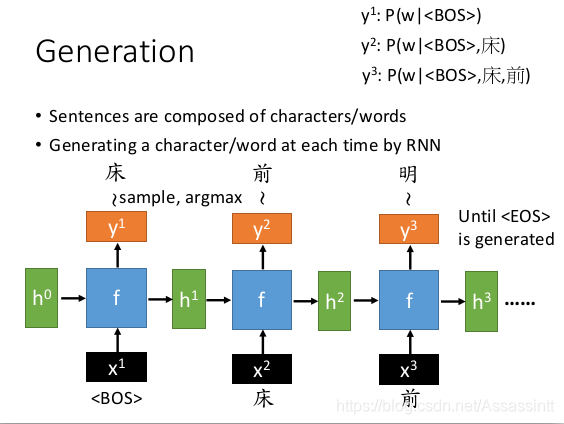 Generation

$y^1$: P(w|<BOS>)

$y^2$: P(w|<BOS>,床)

$y^3$: P(w|<BOS>,床,前)

• Sentences are composed of characters/words

• Generating a character/word at each time by RNN

床

~sample, argmax

前

~

明

~

Until <EOS> is generated

$y^1$

$y^2$

$y^3$

$h^0$

f

$h^1$

f

$h^2$

f

$h^3$ ……

$x^1$

$x^2$

$x^3$

<BOS>

床

前

https://blog.csdn.net/Assassintt